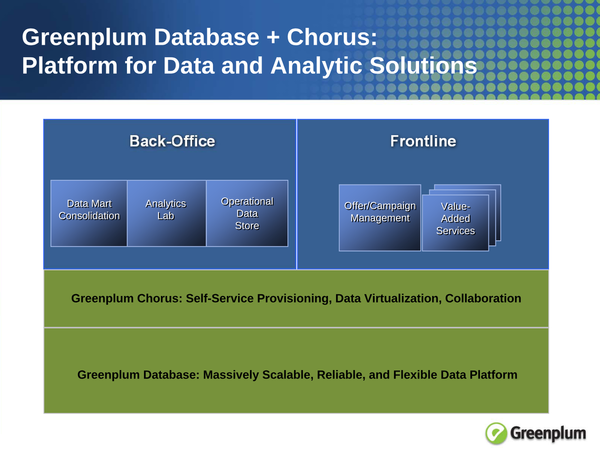 Greenplum Database + Chorus:
Platform for Data and Analytic Solutions

Back-Office

Data Mart Consolidation

Analytics Lab

Operational Data Store

Frontline

Offer/Campaign Management

Value-Added Services

Greenplum Chorus: Self-Service Provisioning, Data Virtualization, Collaboration

Greenplum Database: Massively Scalable, Reliable, and Flexible Data Platform

Greenplum